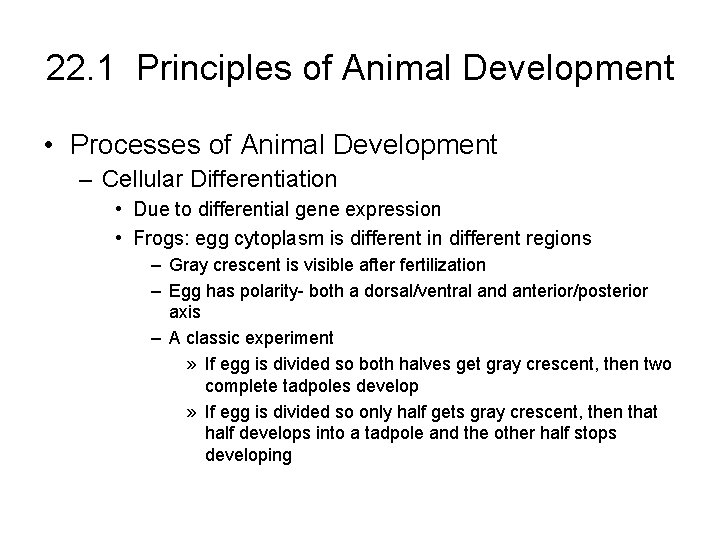 22.1 Principles of Animal Development

• Processes of Animal Development
– Cellular Differentiation
• Due to differential gene expression
• Frogs: egg cytoplasm is different in different regions
– Gray crescent is visible after fertilization
– Egg has polarity- both a dorsal/ventral and anterior/posterior axis
– A classic experiment
» If egg is divided so both halves get gray crescent, then two complete tadpoles develop
» If egg is divided so only half gets gray crescent, then that half develops into a tadpole and the other half stops developing